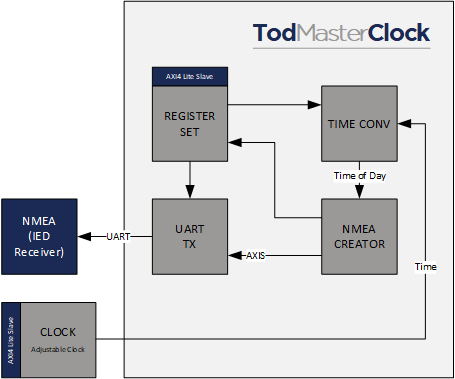 TodMasterClock

AXI4 Lite Slave

REGISTER SET

TIME CONV

Time of Day

NMEA (IED Receiver)

UART

UART TX

AXIS

NMEA CREATOR

Time

AXI4 Lite Slave

CLOCK

Adjustable Clock